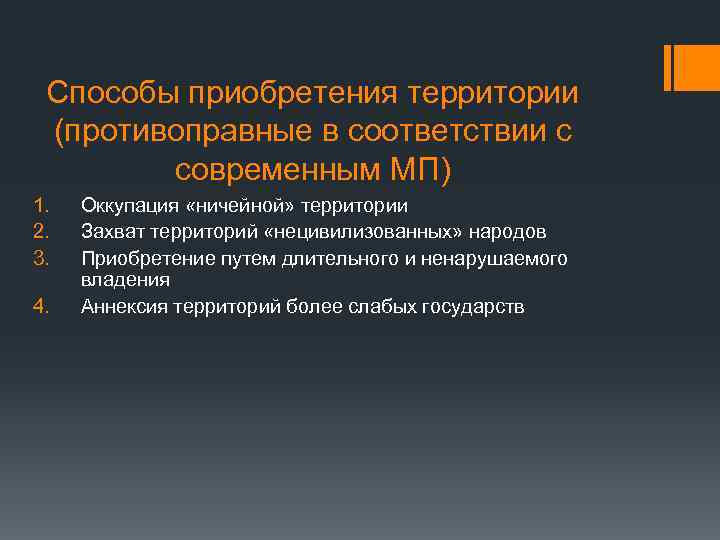 Способы приобретения территории (противоправные в соответствии с современным МП)

1. Оккупация «ничейной» территории
2. Захват территорий «нецивилизованных» народов
3. Приобретение путем длительного и ненарушаемого владения
4. Аннексия территорий более слабых государств